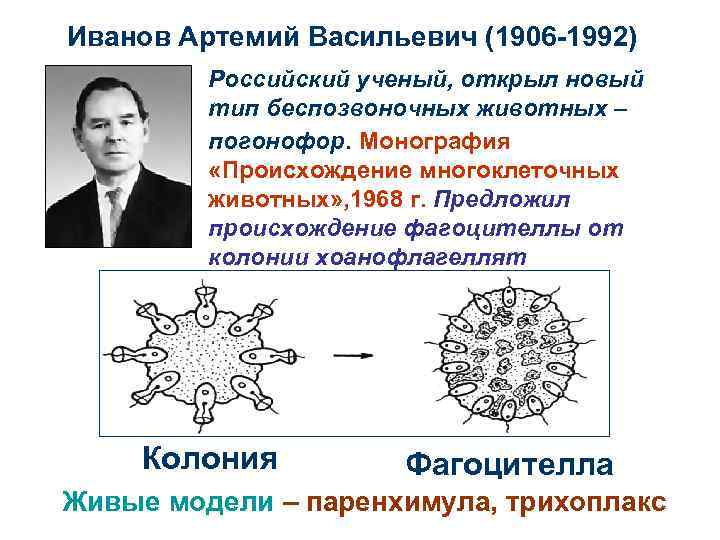 Иванов Артемий Васильевич (1906-1992)

Российский ученый, открыл новый тип беспозвоночных животных – погонофор. Монография «Происхождение многоклеточных животных»,1968 г. Предложил происхождение фагоцителлы от колонии хоанофлагеллят

Колония

Фагоцителла

Живые модели – паренхимула, трихоплакс